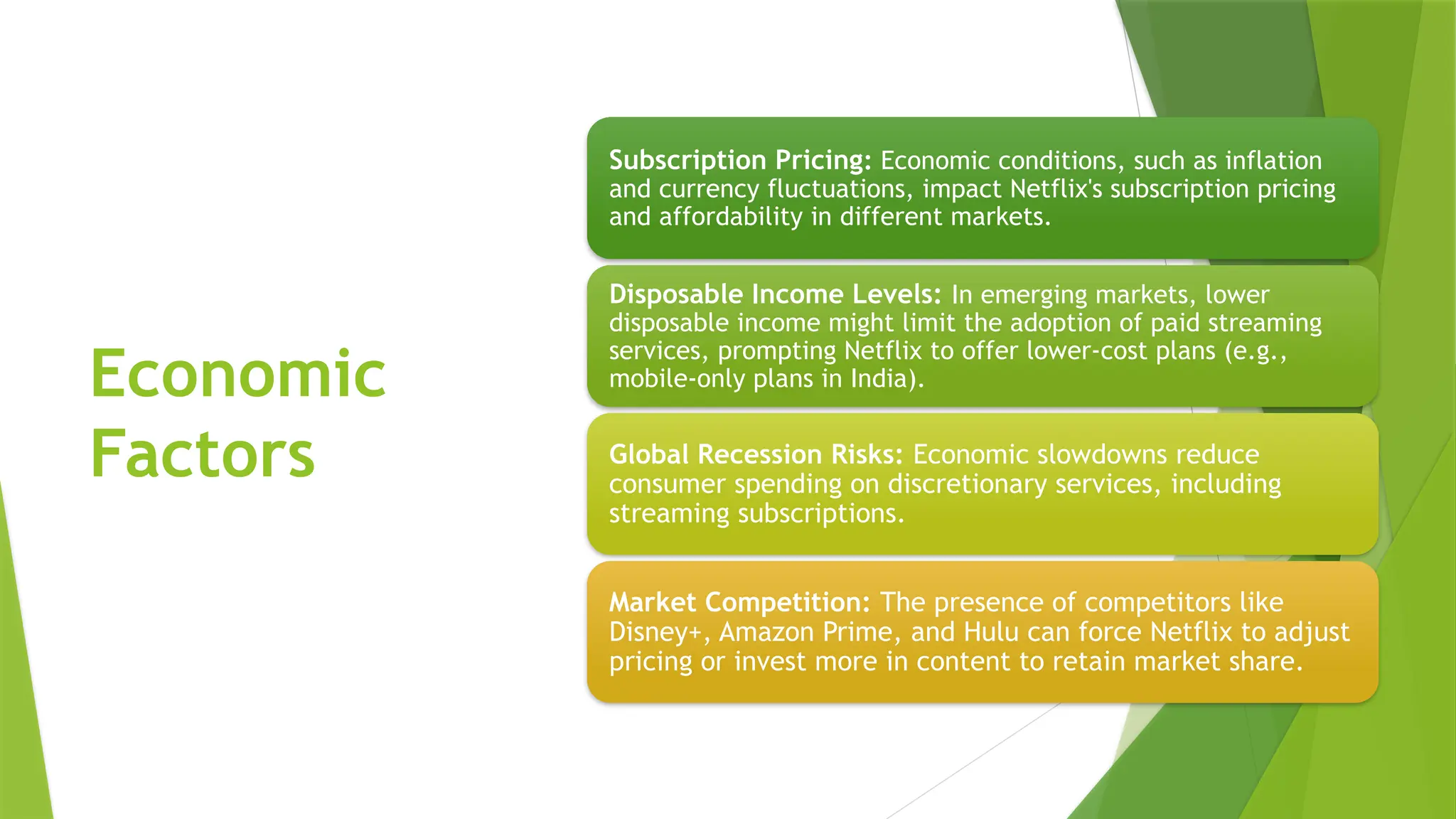 Economic Factors

Subscription Pricing: Economic conditions, such as inflation and currency fluctuations, impact Netflix's subscription pricing and affordability in different markets.

Disposable Income Levels: In emerging markets, lower disposable income might limit the adoption of paid streaming services, prompting Netflix to offer lower-cost plans (e.g., mobile-only plans in India).

Global Recession Risks: Economic slowdowns reduce consumer spending on discretionary services, including streaming subscriptions.

Market Competition: The presence of competitors like Disney+, Amazon Prime, and Hulu can force Netflix to adjust pricing or invest more in content to retain market share.